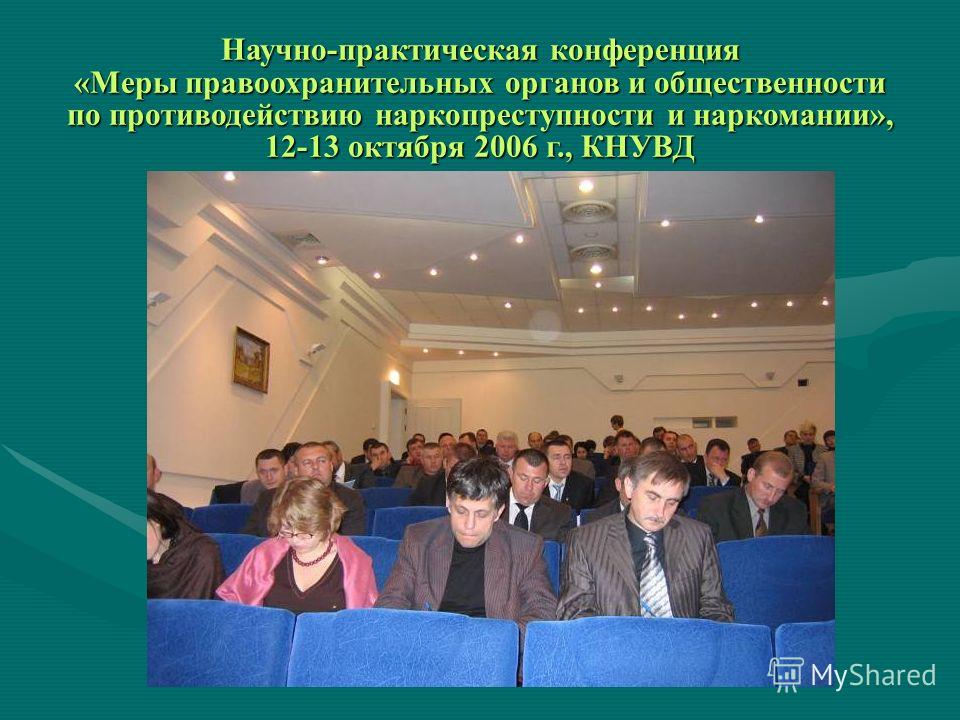 Научно-практическая конференция «Меры правоохранительных органов и общественности по противодействию наркопреступности и наркомании», 12-13 октября 2006 г., КНУВД

MyShared